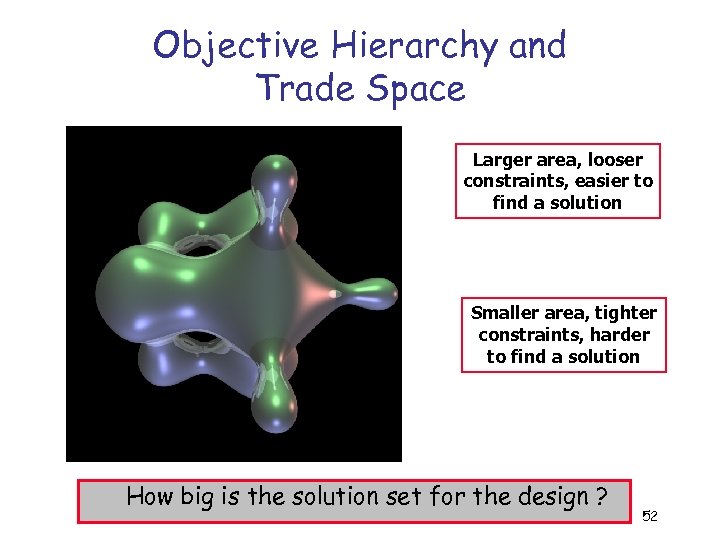 Objective Hierarchy and Trade Space

Larger area, looser constraints, easier to find a solution

Smaller area, tighter constraints, harder to find a solution

How big is the solution set for the design ?

52